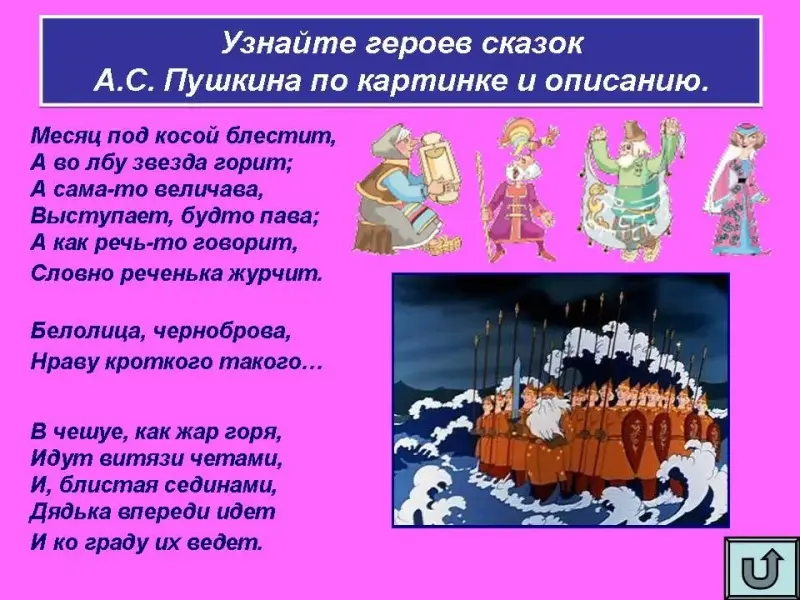 Узнайте героев сказок
А.С. Пушкина по картинке и описанию.

Месяц под косой блестит,
А во лбу звезда горит;
А сама-то величава,
Выступает, будто пава;
А как речь-то говорит,
Словно реченька журчит.

Белолица, черноброва,
Нраву кроткого такого…

В чешуе, как жар горя,
Идут витязи четами,
И, блистая сединами,
Дядька впереди идет
И ко граду их ведет.